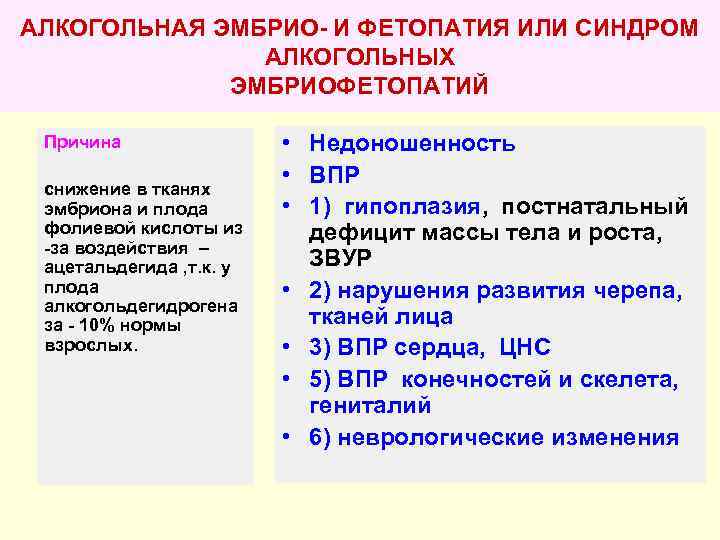 АЛКОГОЛЬНАЯ ЭМБРИО- И ФЕТОПАТИЯ ИЛИ СИНДРОМ АЛКОГОЛЬНЫХ ЭМБРИОФЕТОПАТИЙ

Причина

снижение в тканях эмбриона и плода фолиевой кислоты из -за воздействия – ацетальдегида ,т.к. у плода алкогольдегидрогена за - 10% нормы взрослых.

• Недоношенность
• ВПР
• 1) гипоплазия, постнатальный дефицит массы тела и роста, ЗВУР
• 2) нарушения развития черепа, тканей лица
• 3) ВПР сердца, ЦНС
• 5) ВПР конечностей и скелета, гениталий
• 6) неврологические изменения